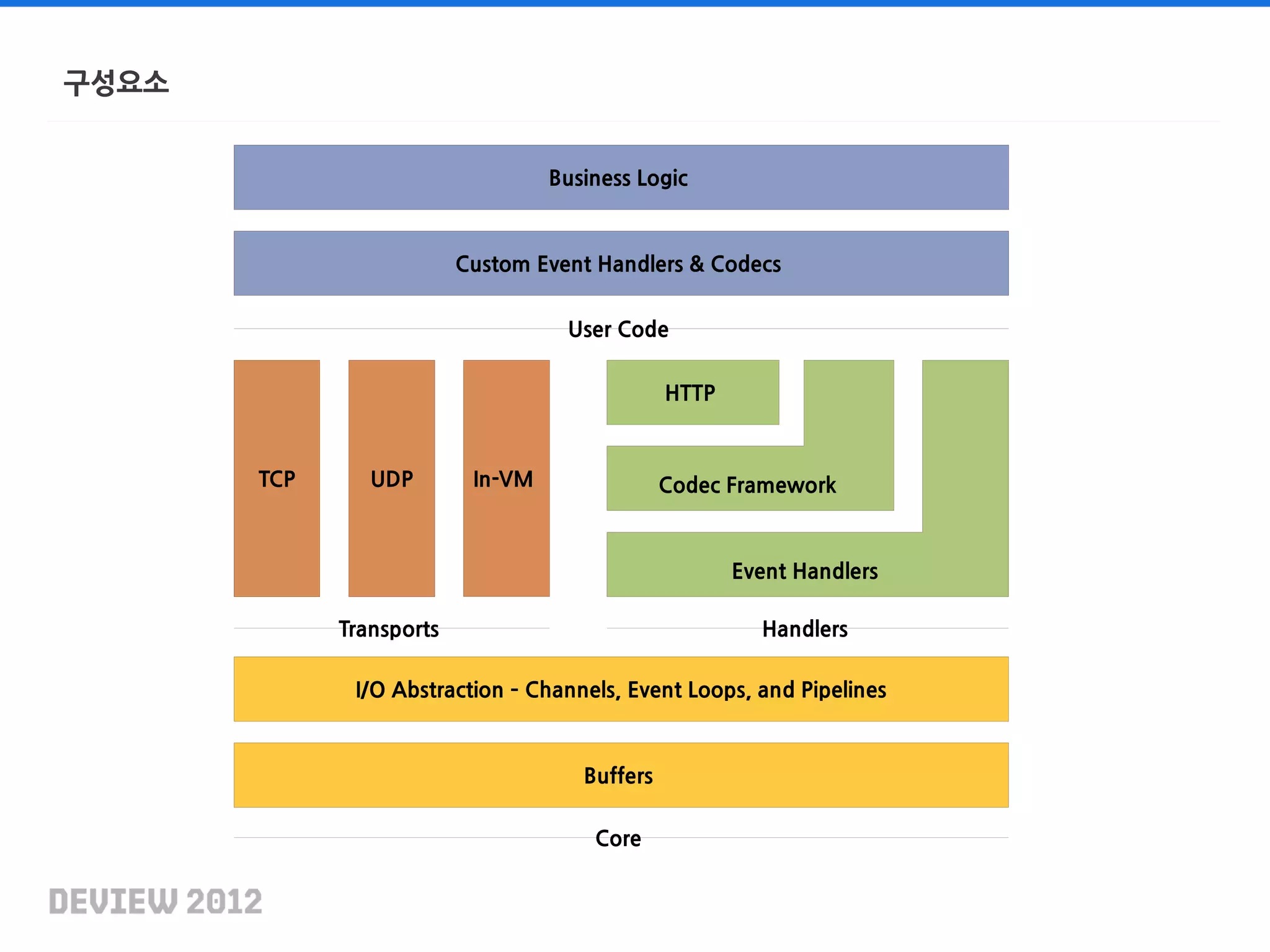 구성요소

Business Logic

Custom Event Handlers & Codecs

User Code

TCP

UDP

In-VM

HTTP

Codec Framework

Event Handlers

Transports

Handlers

I/O Abstraction - Channels, Event Loops, and Pipelines

Buffers

Core

DEVIEW 2012